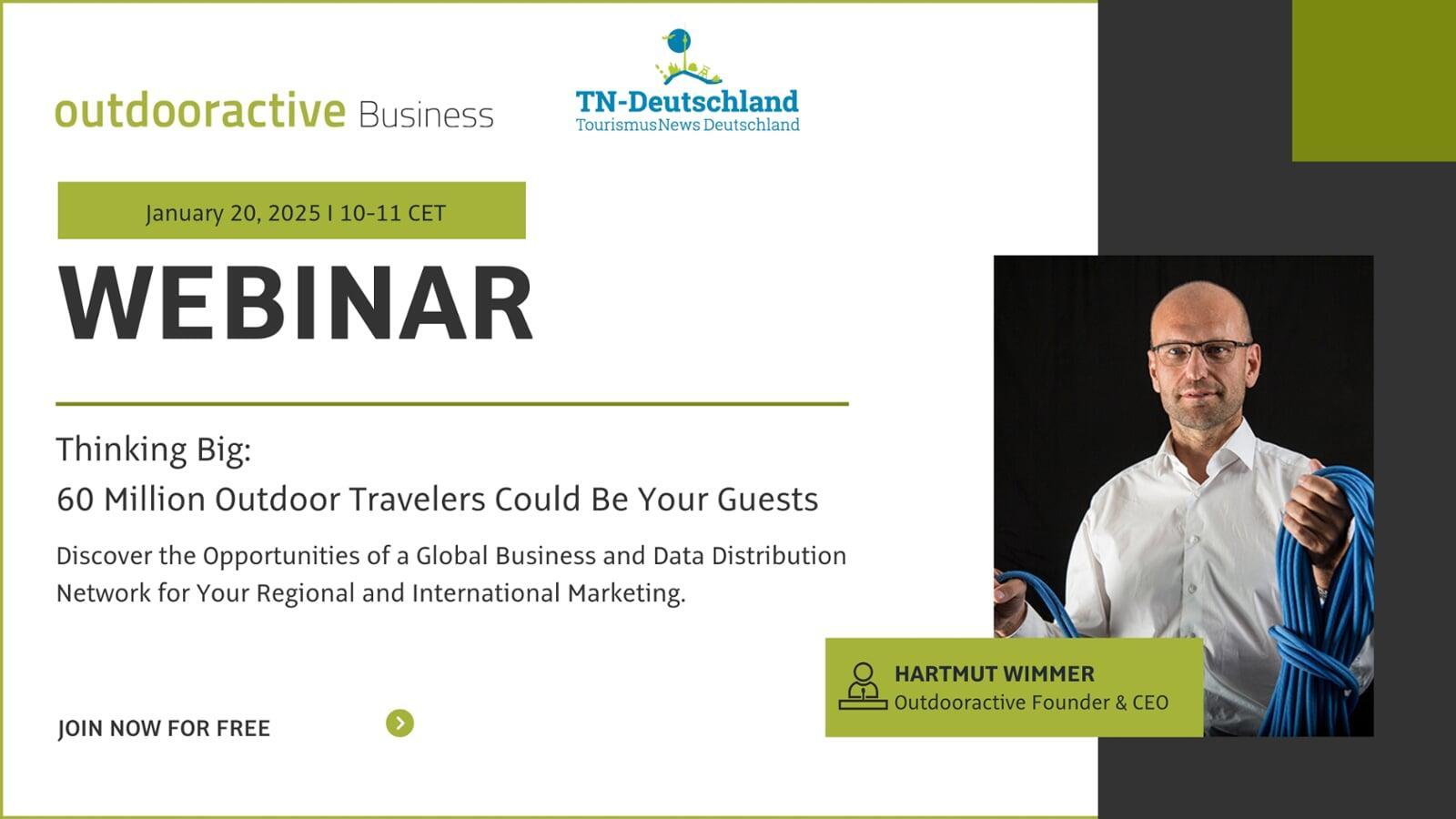 outdooractive Business

TN-Deutschland
TourismusNews Deutschland

January 20, 2025 I 10-11 CET

WEBINAR

Thinking Big:
60 Million Outdoor Travelers Could Be Your Guests

Discover the Opportunities of a Global Business and Data Distribution Network for Your Regional and International Marketing.

JOIN NOW FOR FREE

HARTMUT WIMMER
Outdooractive Founder & CEO